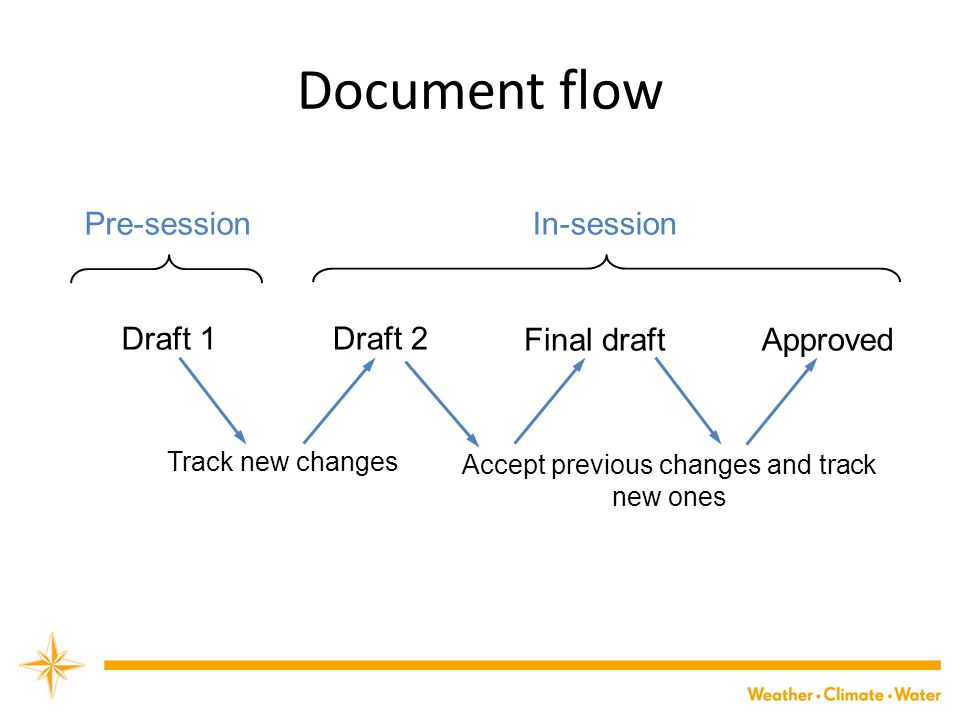 Document flow

Pre-session

In-session

Draft 1

Draft 2

Final draft

Approved

Track new changes

Accept previous changes and track new ones

Weather • Climate • Water